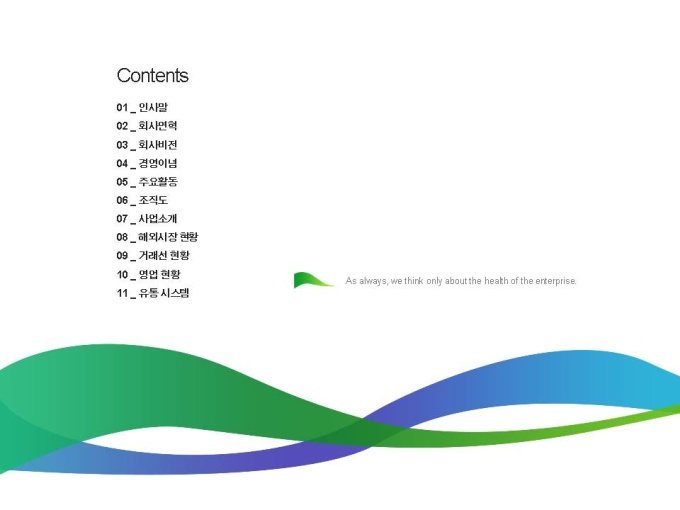 Contents

01 _ 인사말
02 _ 회사연혁
03 _ 회사비전
04 _ 경영이념
05 _ 주요활동
06 _ 조직도
07 _ 사업소개
08 _ 해외시장 현황
09 _ 거래선 현황
10 _ 영업 현황
11 _ 유통 시스템

As always, we think only about the health of the enterprise.